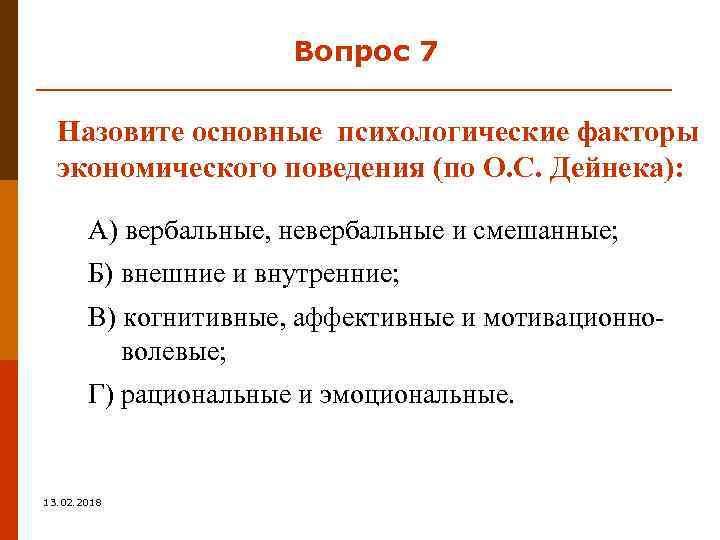 Вопрос 7

Назовите основные психологические факторы экономического поведения (по О.С. Дейнека):

А) вербальные, невербальные и смешанные;

Б) внешние и внутренние;

В) когнитивные, аффективные и мотивационно-волевые;

Г) рациональные и эмоциональные.

13.02.2018